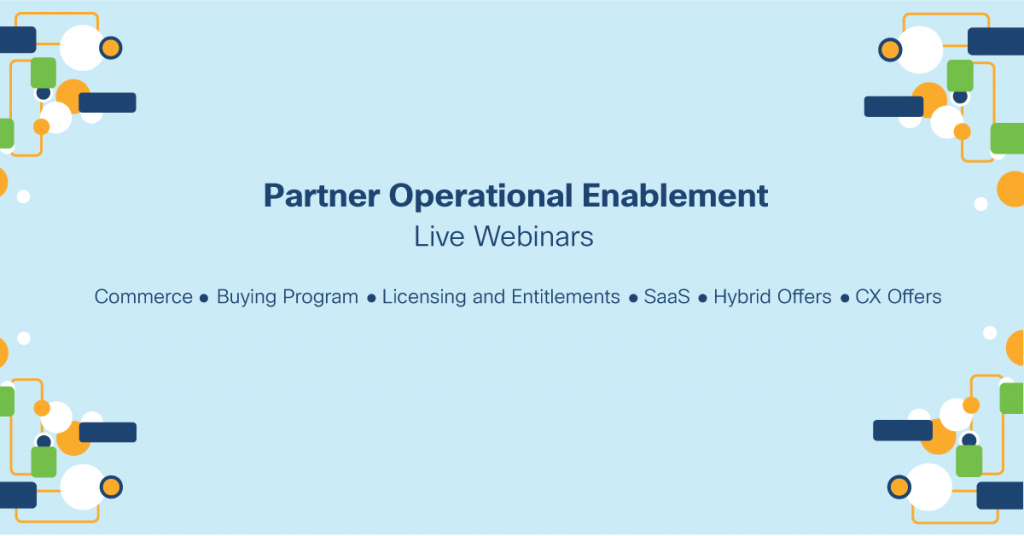 Partner Operational Enablement
Live Webinars

Commerce ● Buying Program ● Licensing and Entitlements ● SaaS ● Hybrid Offers ● CX Offers